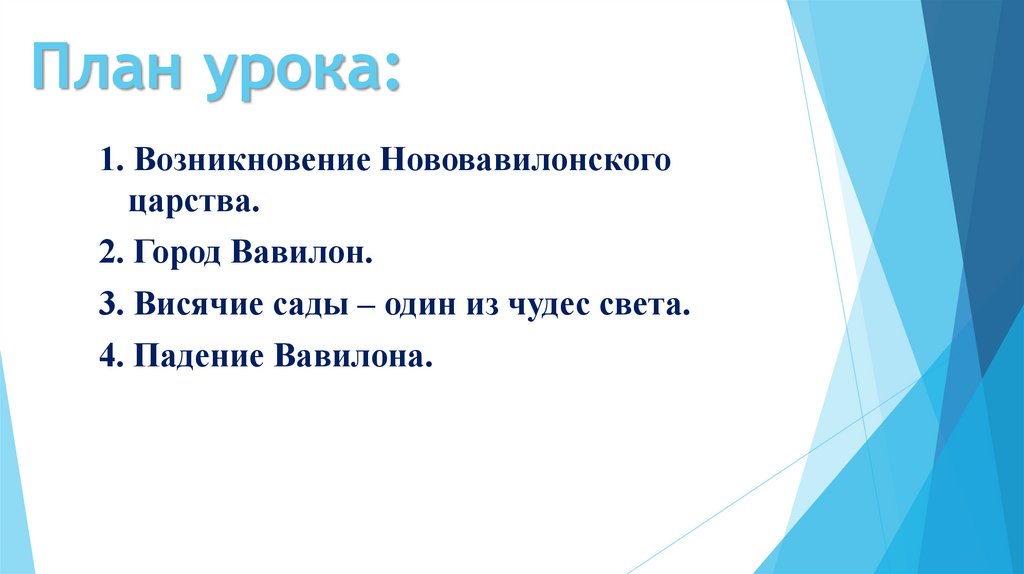 План урока:

1. Возникновение Нововавилонского царства.

2. Город Вавилон.

3. Висячие сады – один из чудес света.

4. Падение Вавилона.